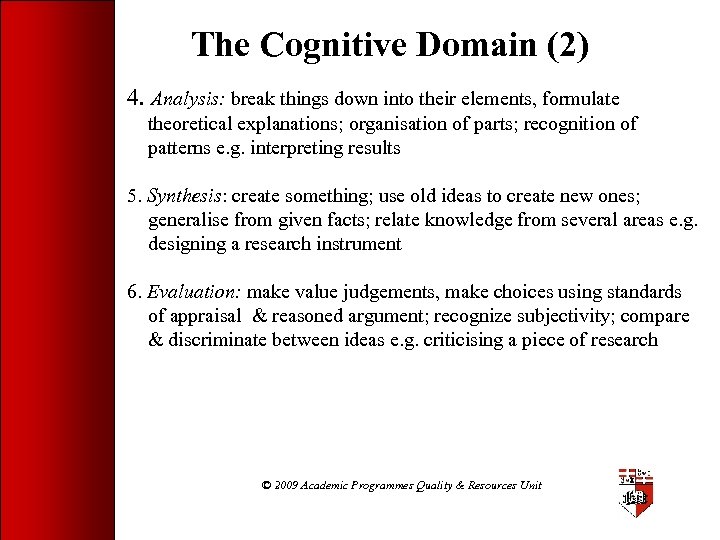 The Cognitive Domain (2)

4. Analysis: break things down into their elements, formulate theoretical explanations; organisation of parts; recognition of patterns e.g. interpreting results

5. Synthesis: create something; use old ideas to create new ones; generalise from given facts; relate knowledge from several areas e.g. designing a research instrument

6. Evaluation: make value judgements, make choices using standards of appraisal & reasoned argument; recognize subjectivity; compare & discriminate between ideas e.g. criticising a piece of research

© 2009 Academic Programmes Quality & Resources Unit